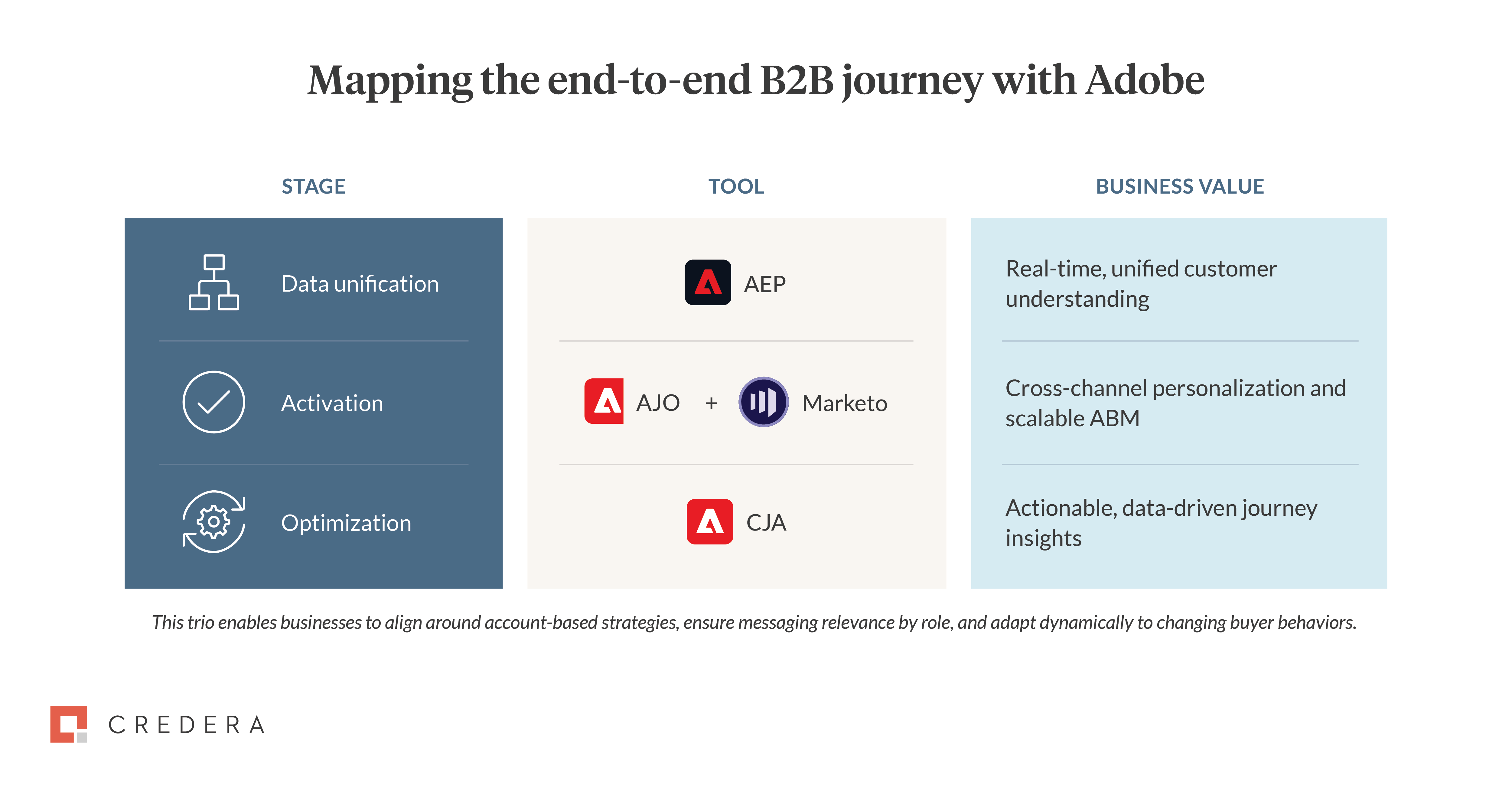 Mapping the end-to-end B2B journey with Adobe

| STAGE | TOOL | BUSINESS VALUE |
|---|---|---|
| Data unification | AEP | Real-time, unified customer understanding |
| Activation | AJO + Marketo | Cross-channel personalization and scalable ABM |
| Optimization | CJA | Actionable, data-driven journey insights |

This trio enables businesses to align around account-based strategies, ensure messaging relevance by role, and adapt dynamically to changing buyer behaviors.

CREDERA